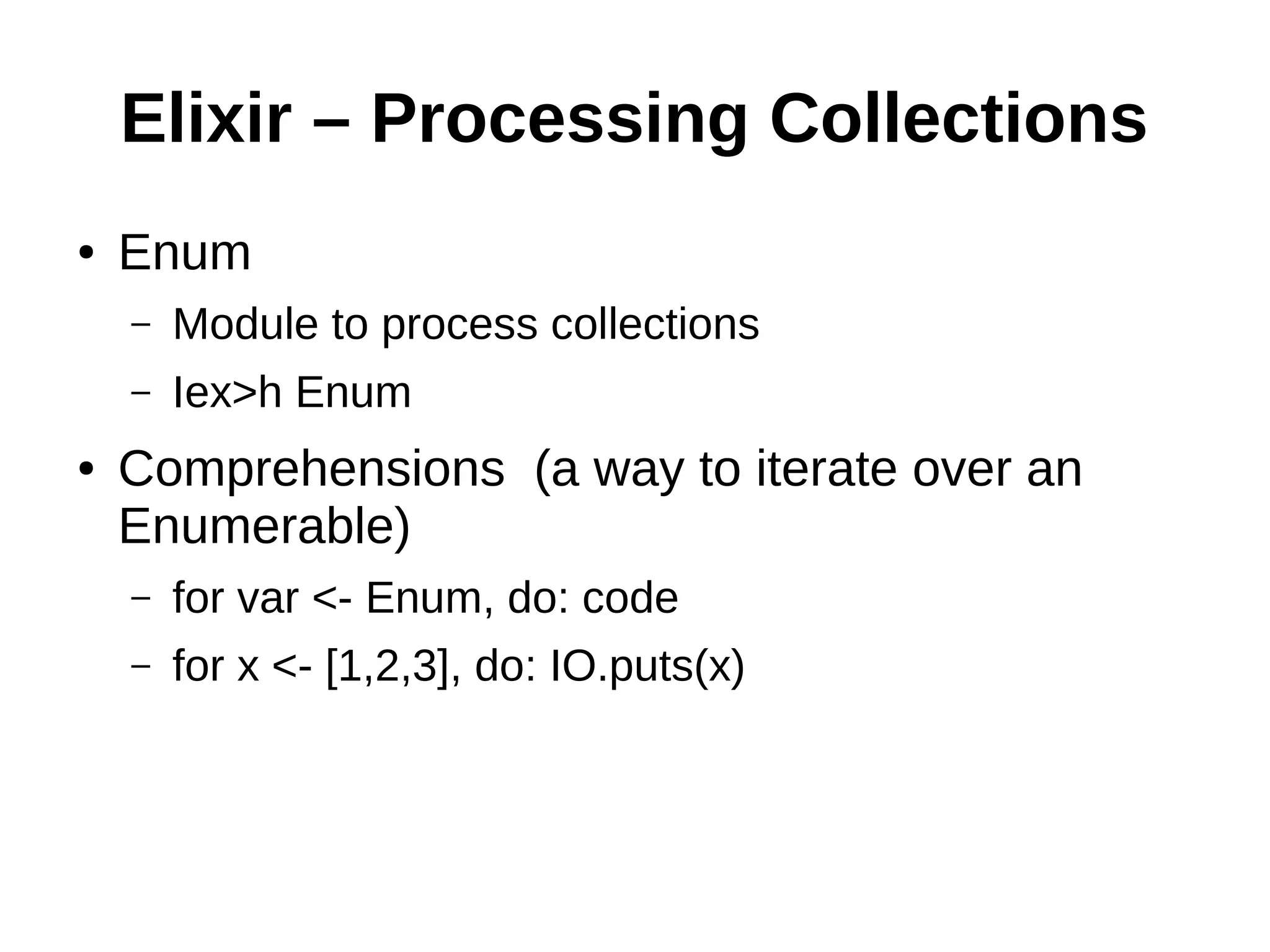 Elixir – Processing Collections

• Enum
  – Module to process collections
  – Iex>h Enum
• Comprehensions (a way to iterate over an Enumerable)
  – for var <- Enum, do: code
  – for x <- [1,2,3], do: IO.puts(x)